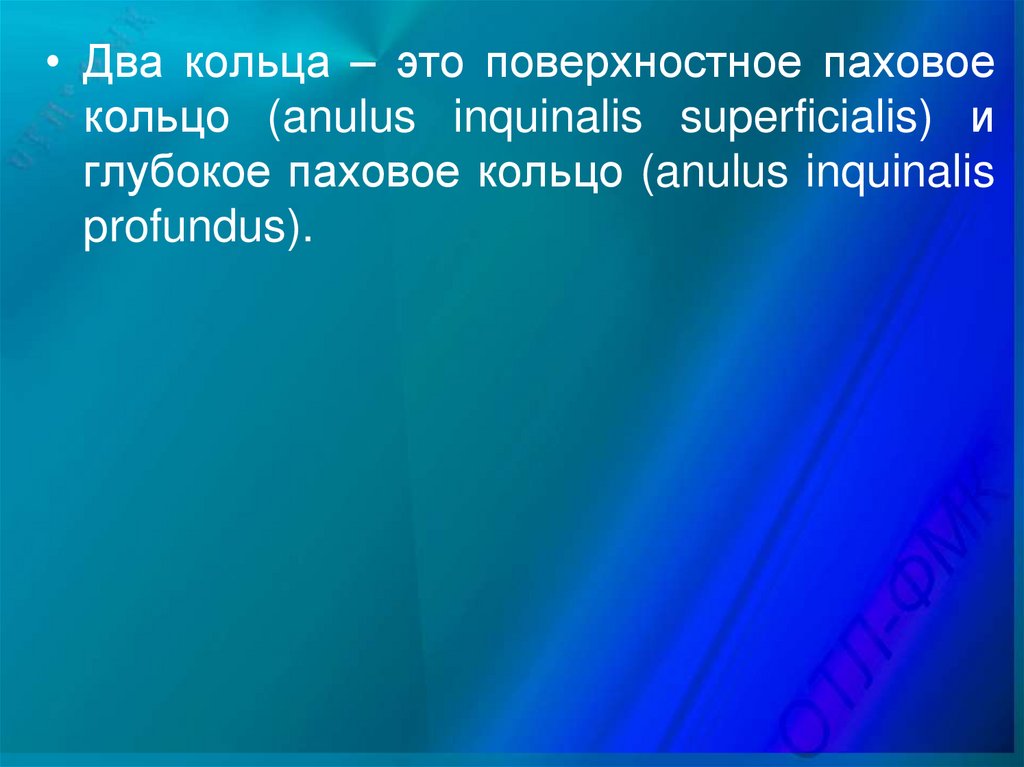 • Два кольца – это поверхностное паховое кольцо (anulus inquinalis superficialis) и глубокое паховое кольцо (anulus inquinalis profundus).

ОТЛ-ФМК

ОТЛ-ФМК